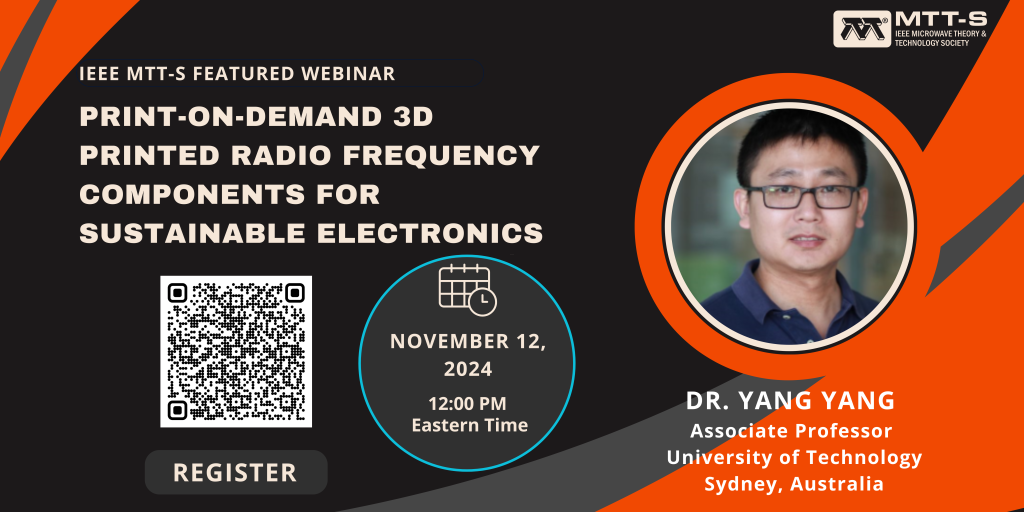 MTT-S
IEEE MICROWAVE THEORY & TECHNOLOGY SOCIETY

IEEE MTT-S FEATURED WEBINAR

PRINT-ON-DEMAND 3D PRINTED RADIO FREQUENCY COMPONENTS FOR SUSTAINABLE ELECTRONICS

NOVEMBER 12, 2024
12:00 PM
Eastern Time

REGISTER

DR. YANG YANG
Associate Professor
University of Technology
Sydney, Australia